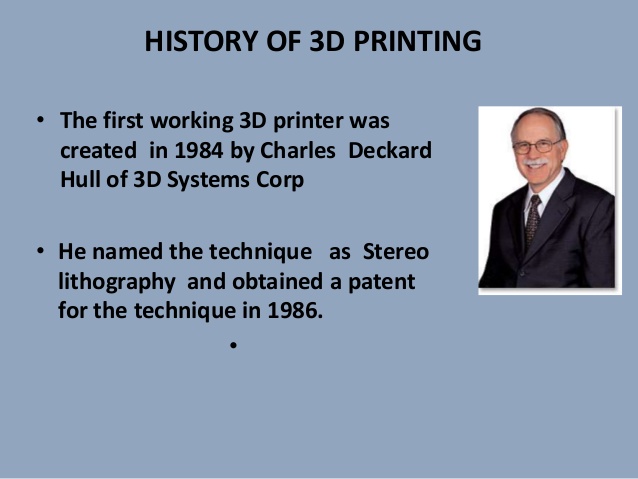 HISTORY OF 3D PRINTING

• The first working 3D printer was created in 1984 by Charles Deckard Hull of 3D Systems Corp

• He named the technique as Stereo lithography and obtained a patent for the technique in 1986.

•